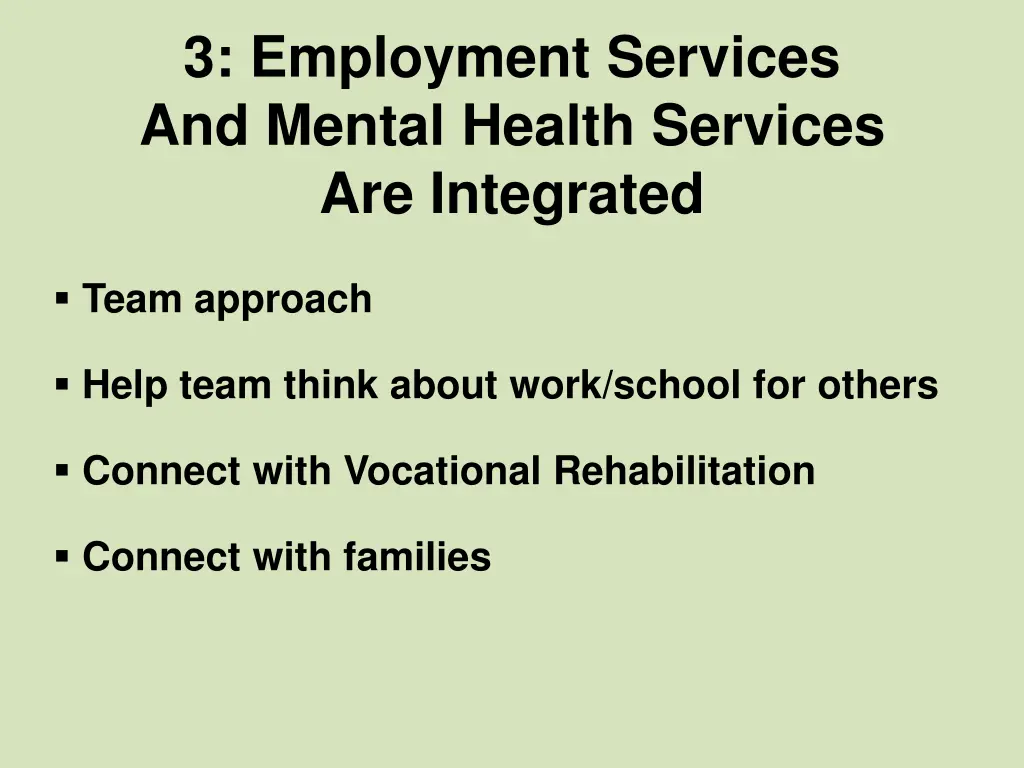 3: Employment Services And Mental Health Services Are Integrated

▪ Team approach

▪ Help team think about work/school for others

▪ Connect with Vocational Rehabilitation

▪ Connect with families